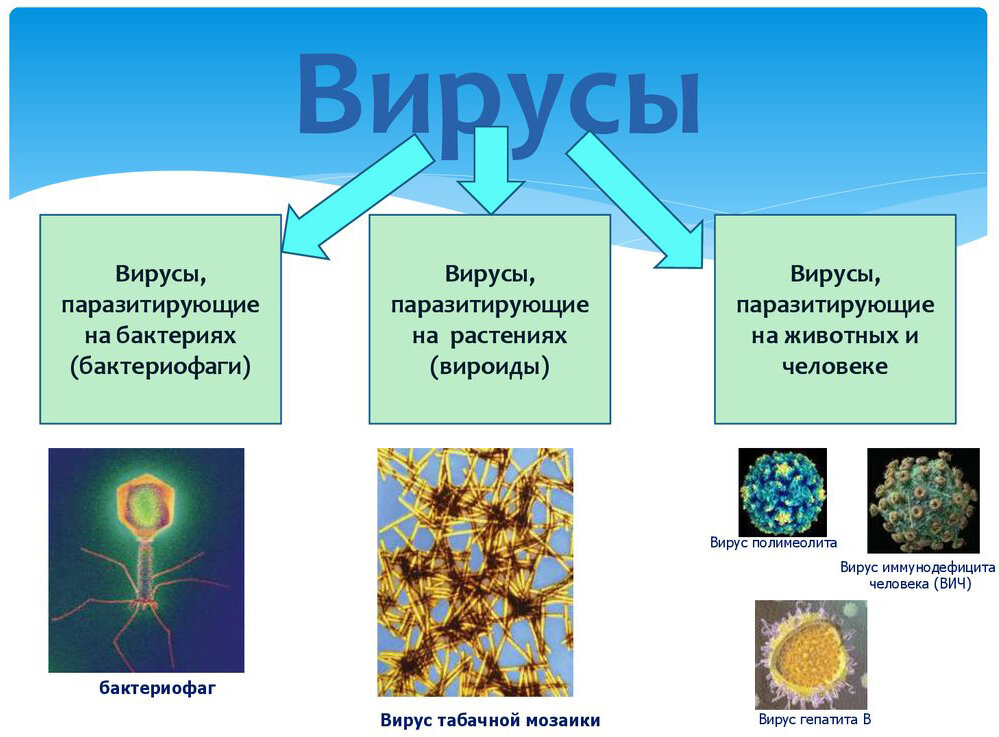 Вирусы

Вирусы, паразитирующие на бактериях (бактериофаги)

Вирусы, паразитирующие на растениях (вироиды)

Вирусы, паразитирующие на животных и человеке

бактериофаг

Вирус табачной мозаики

Вирус полимеолита

Вирус иммунодефицита человека (ВИЧ)

Вирус гепатита В